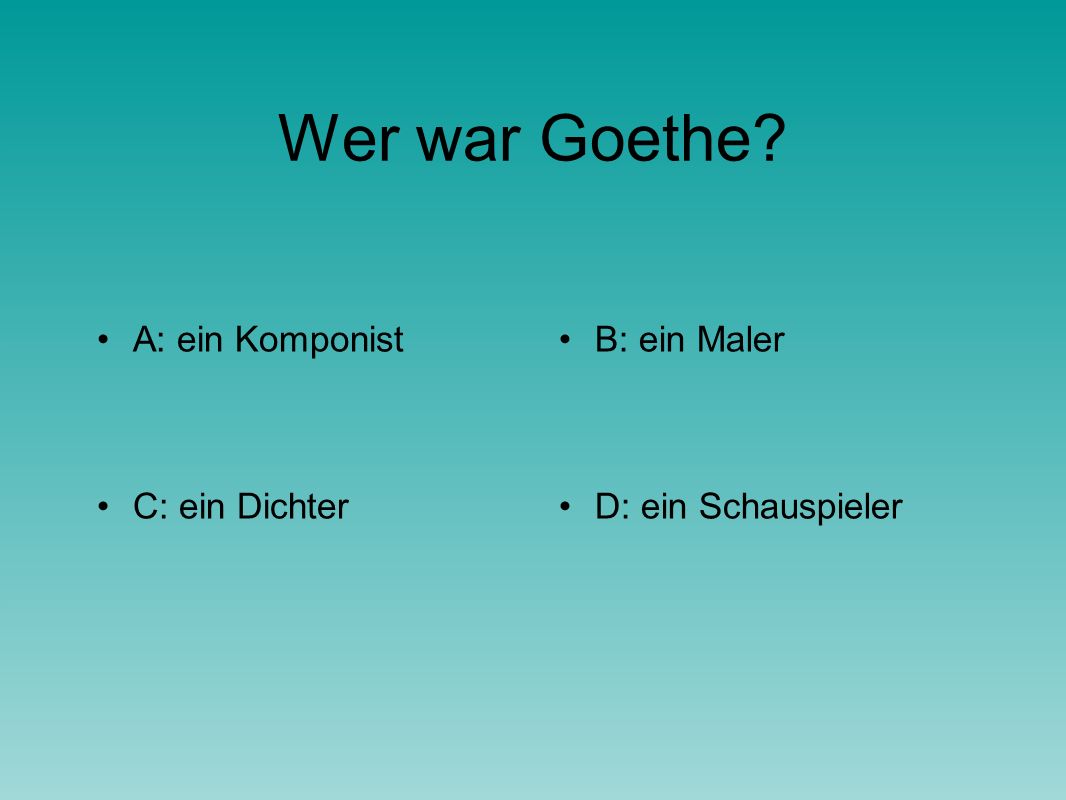 Wer war Goethe?

• A: ein Komponist

• C: ein Dichter

• B: ein Maler

• D: ein Schauspieler